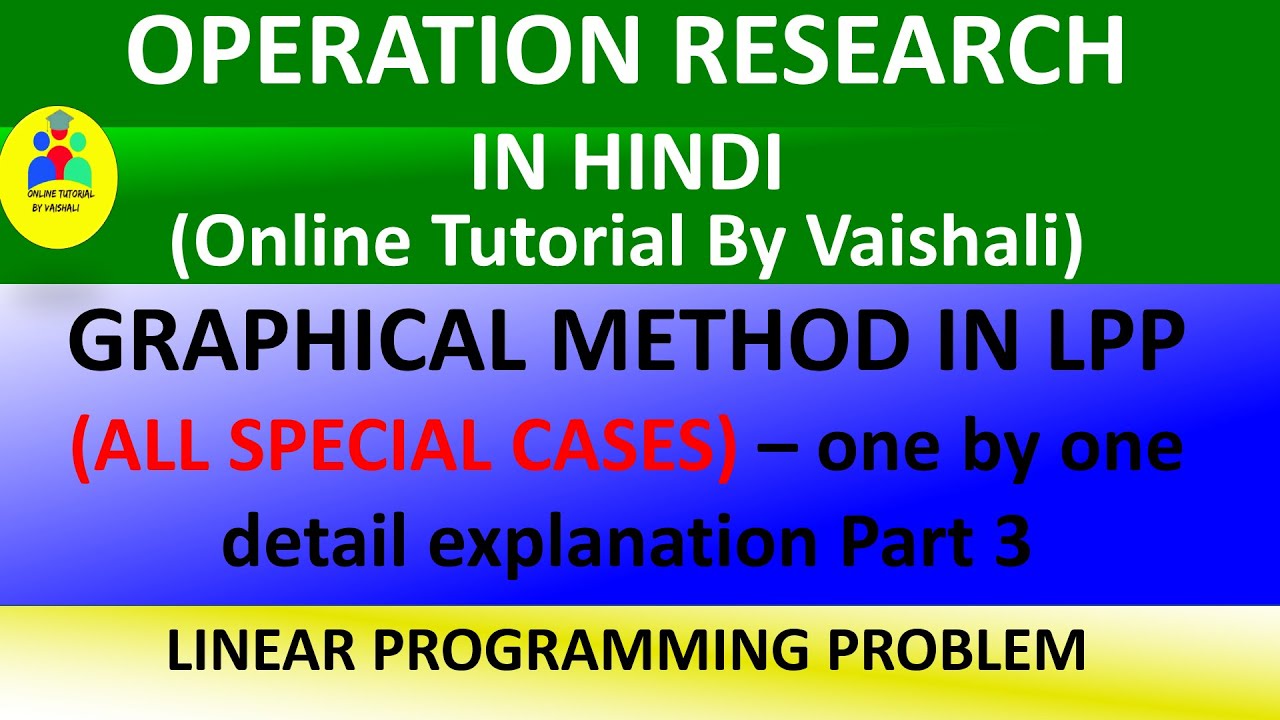 OPERATION RESEARCH

ONLINE TUTORIAL BY VAISHALI

IN HINDI
(Online Tutorial By Vaishali)

GRAPHICAL METHOD IN LPP
(ALL SPECIAL CASES) – one by one detail explanation Part 3

LINEAR PROGRAMMING PROBLEM